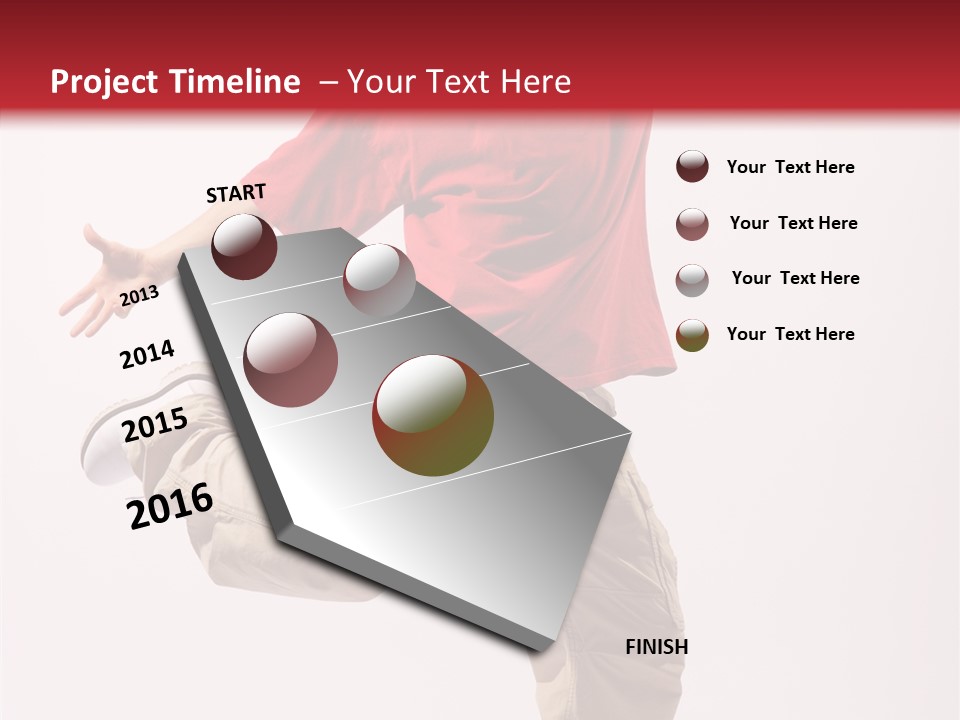 Project Timeline – Your Text Here

START

2013

2014

2015

2016

FINISH

Your Text Here

Your Text Here

Your Text Here

Your Text Here